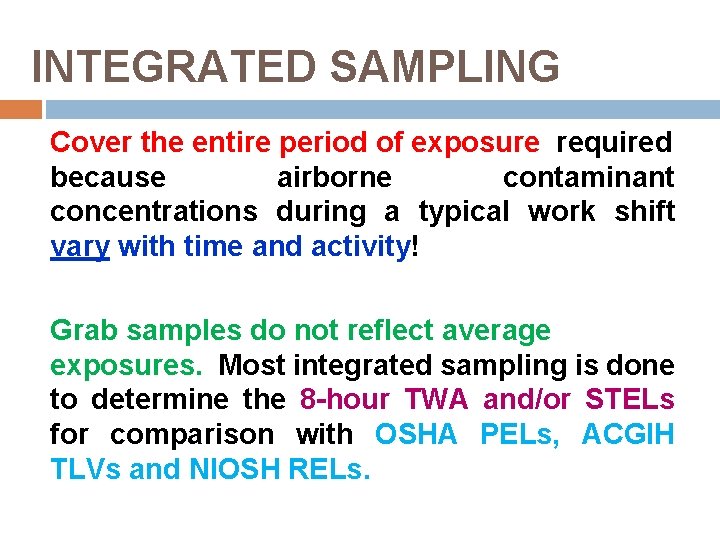 INTEGRATED SAMPLING

Cover the entire period of exposure required because airborne contaminant concentrations during a typical work shift vary with time and activity!

Grab samples do not reflect average exposures. Most integrated sampling is done to determine the 8-hour TWA and/or STELs for comparison with OSHA PELs, ACGIH TLVs and NIOSH RELs.